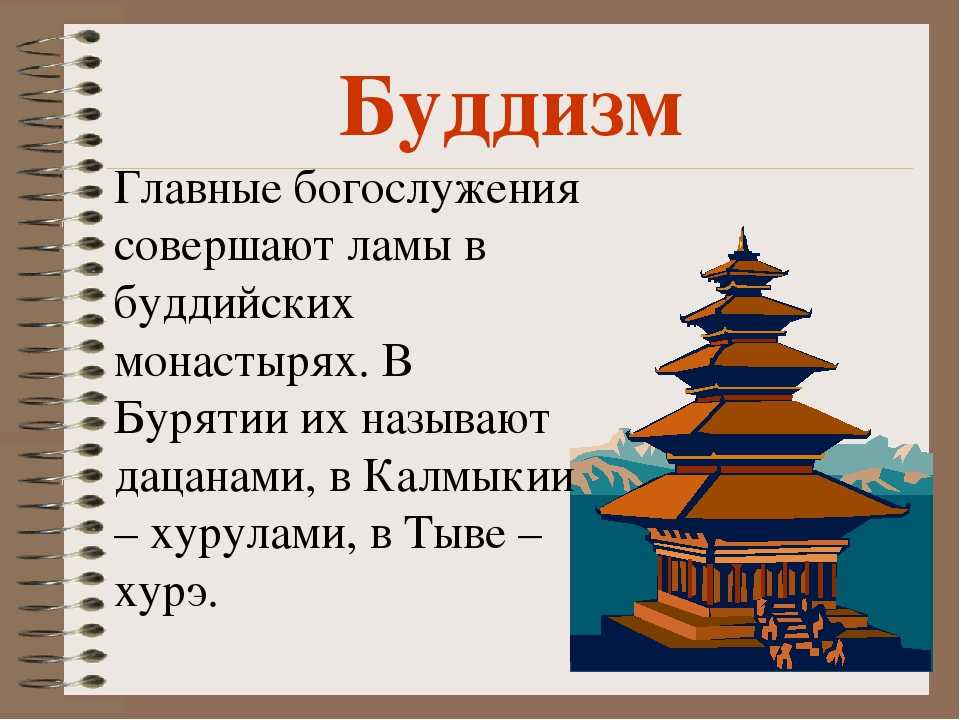 Буддизм

Главные богослужения совершают ламы в буддийских монастырях. В Бурятии их называют дацанами, в Калмыкии – хурулами, в Тыве – хурэ.